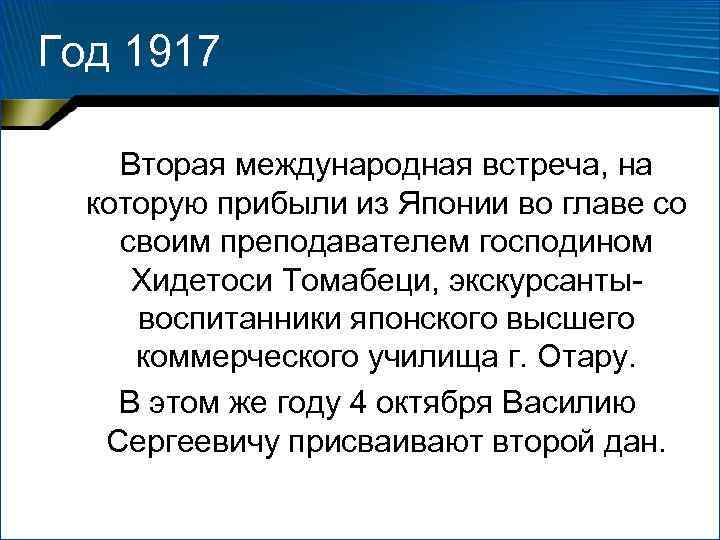 Год 1917

Вторая международная встреча, на которую прибыли из Японии во главе со своим преподавателем господином Хидетоси Томабеци, экскурсанты-воспитанники японского высшего коммерческого училища г. Отару.

В этом же году 4 октября Василию Сергеевичу присваивают второй дан.